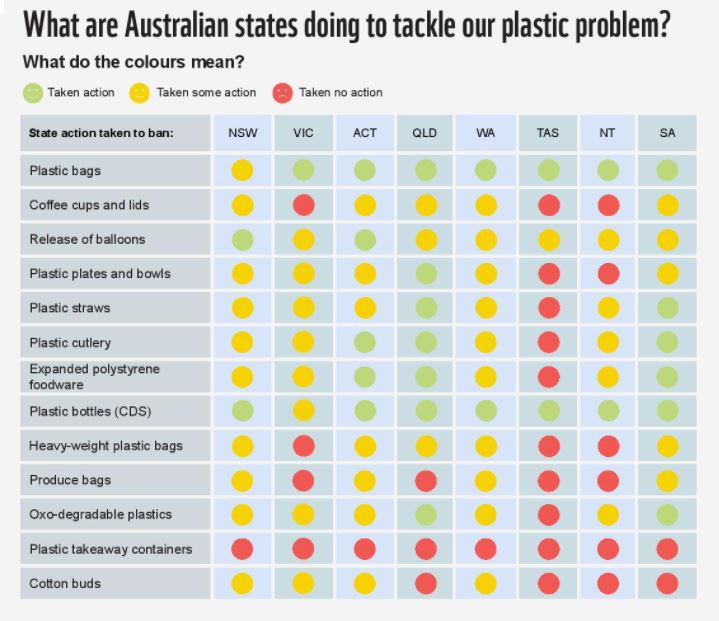 What are Australian states doing to tackle our plastic problem?

What do the colours mean?

Taken action  Taken some action  Taken no action

| State action taken to ban: | NSW | VIC | ACT | QLD | WA | TAS | NT | SA |
|---|---|---|---|---|---|---|---|---|
| Plastic bags | | | | | | | | |
| Coffee cups and lids | | | | | | | | |
| Release of balloons | | | | | | | | |
| Plastic plates and bowls | | | | | | | | |
| Plastic straws | | | | | | | | |
| Plastic cutlery | | | | | | | | |
| Expanded polystyrene foodware | | | | | | | | |
| Plastic bottles (CDS) | | | | | | | | |
| Heavy-weight plastic bags | | | | | | | | |
| Produce bags | | | | | | | | |
| Oxo-degradable plastics | | | | | | | | |
| Plastic takeaway containers | | | | | | | | |
| Cotton buds | | | | | | | | |